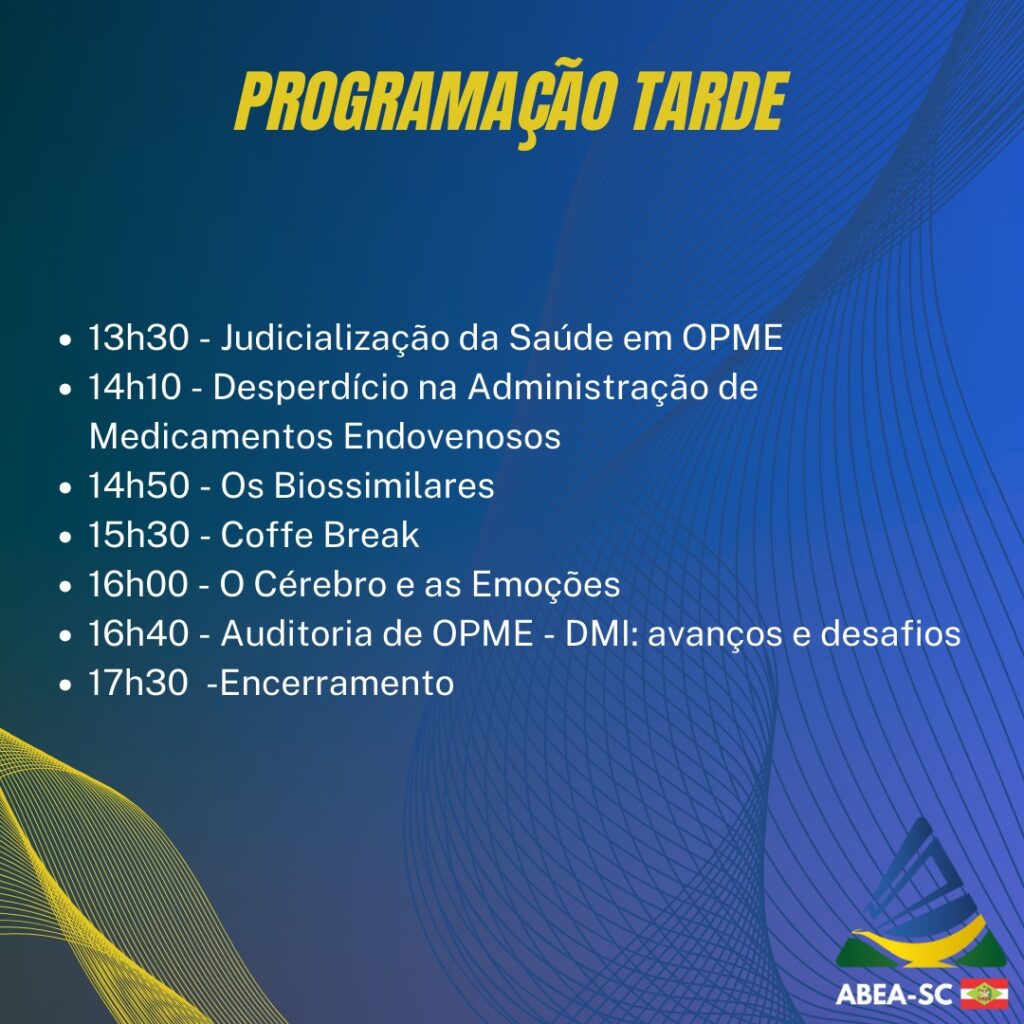 PROGRAMAÇÃO TARDE

- 13h30 - Judicialização da Saúde em OPME
- 14h10 - Desperdício na Administração de Medicamentos Endovenosos
- 14h50 - Os Biossimilares
- 15h30 - Coffe Break
- 16h00 - O Cérebro e as Emoções
- 16h40 - Auditoria de OPME - DMI: avanços e desafios
- 17h30 -Encerramento

ABEA-SC